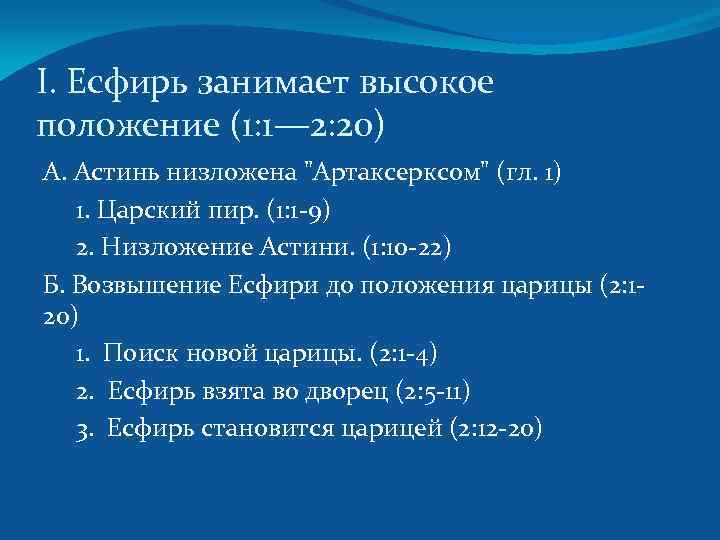 I. Есфирь занимает высокое положение (1:1—2:20)

А. Астинь низложена "Артаксерксом" (гл. 1)

1. Царский пир. (1:1-9)

2. Низложение Астини. (1:10-22)

Б. Возвышение Есфири до положения царицы (2:1-20)

1. Поиск новой царицы. (2:1-4)

2. Есфирь взята во дворец (2:5-11)

3. Есфирь становится царицей (2:12-20)